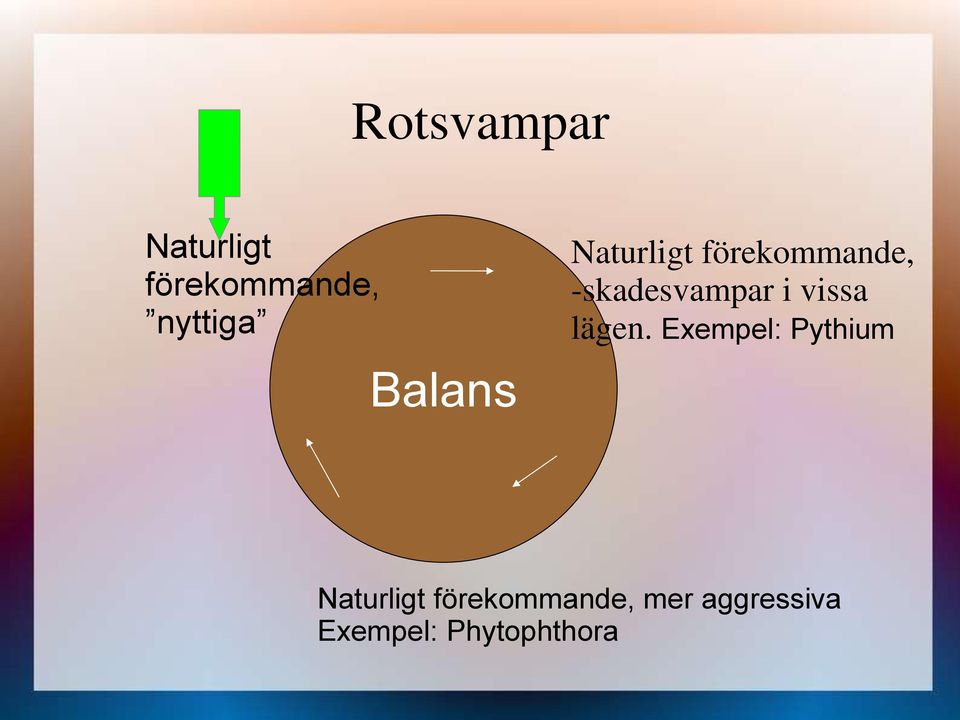 Rotsvampar

Naturligt förekommande, ”nyttiga”

Naturligt förekommande, -skadesvampar i vissa lägen. Exempel: Pythium

Balans

Naturligt förekommande, mer aggressiva
Exempel: Phytophthora